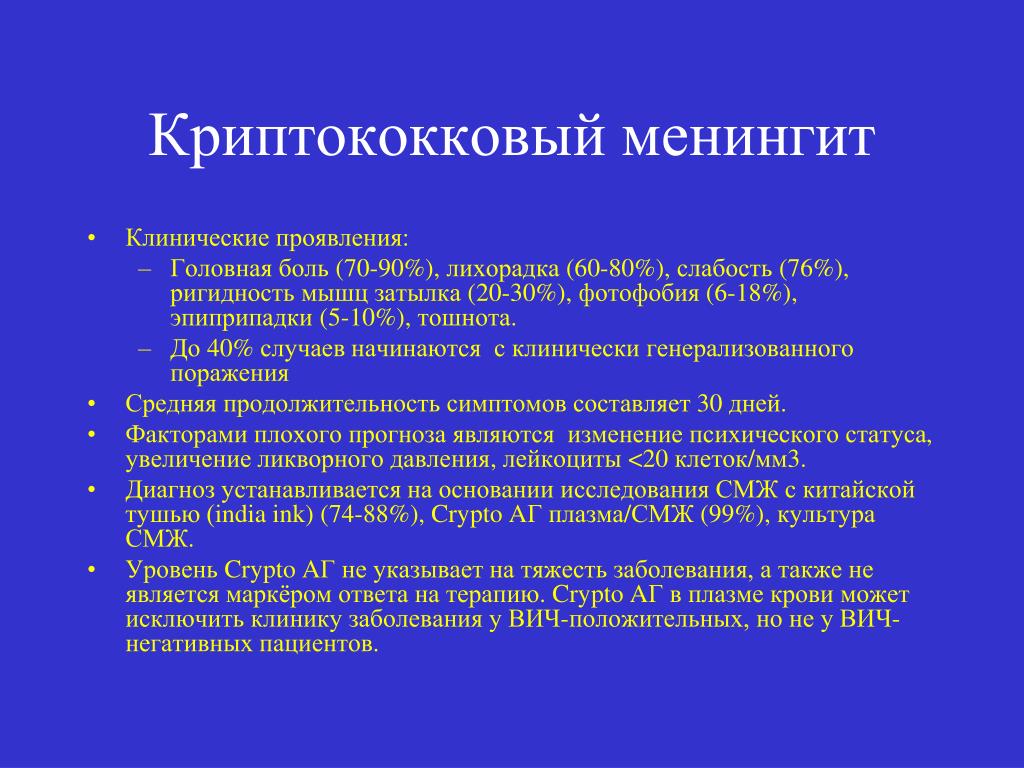 Криптококковый менингит

• Клинические проявления:
– Головная боль (70-90%), лихорадка (60-80%), слабость (76%), ригидность мышц затылка (20-30%), фотофобия (6-18%), эпиприпадки (5-10%), тошнота.
– До 40% случаев начинаются с клинически генерализованного поражения
• Средняя продолжительность симптомов составляет 30 дней.
• Факторами плохого прогноза являются изменение психического статуса, увеличение ликворного давления, лейкоциты <20 клеток/мм3.
• Диагноз устанавливается на основании исследования СМЖ с китайской тушью (india ink) (74-88%), Crypto АГ плазма/СМЖ (99%), культура СМЖ.
• Уровень Crypto АГ не указывает на тяжесть заболевания, а также не является маркёром ответа на терапию. Crypto АГ в плазме крови может исключить клинику заболевания у ВИЧ-положительных, но не у ВИЧ-негативных пациентов.